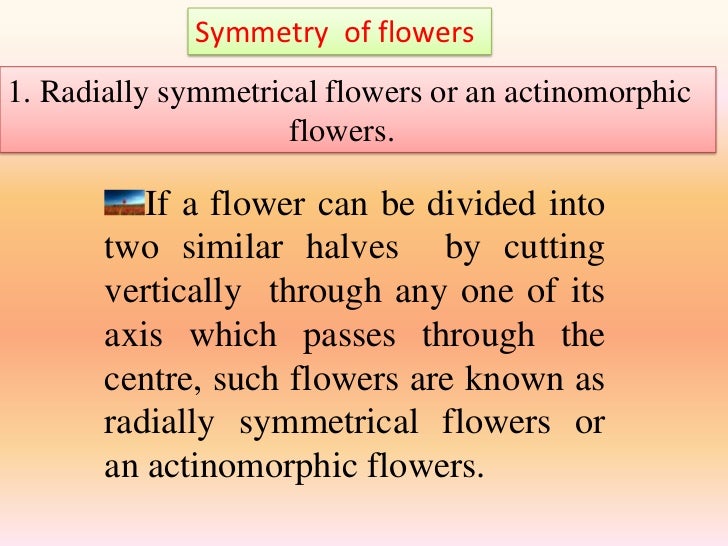 Symmetry of flowers

1. Radially symmetrical flowers or an actinomorphic flowers.

If a flower can be divided into two similar halves by cutting vertically through any one of its axis which passes through the centre, such flowers are known as radially symmetrical flowers or an actinomorphic flowers.